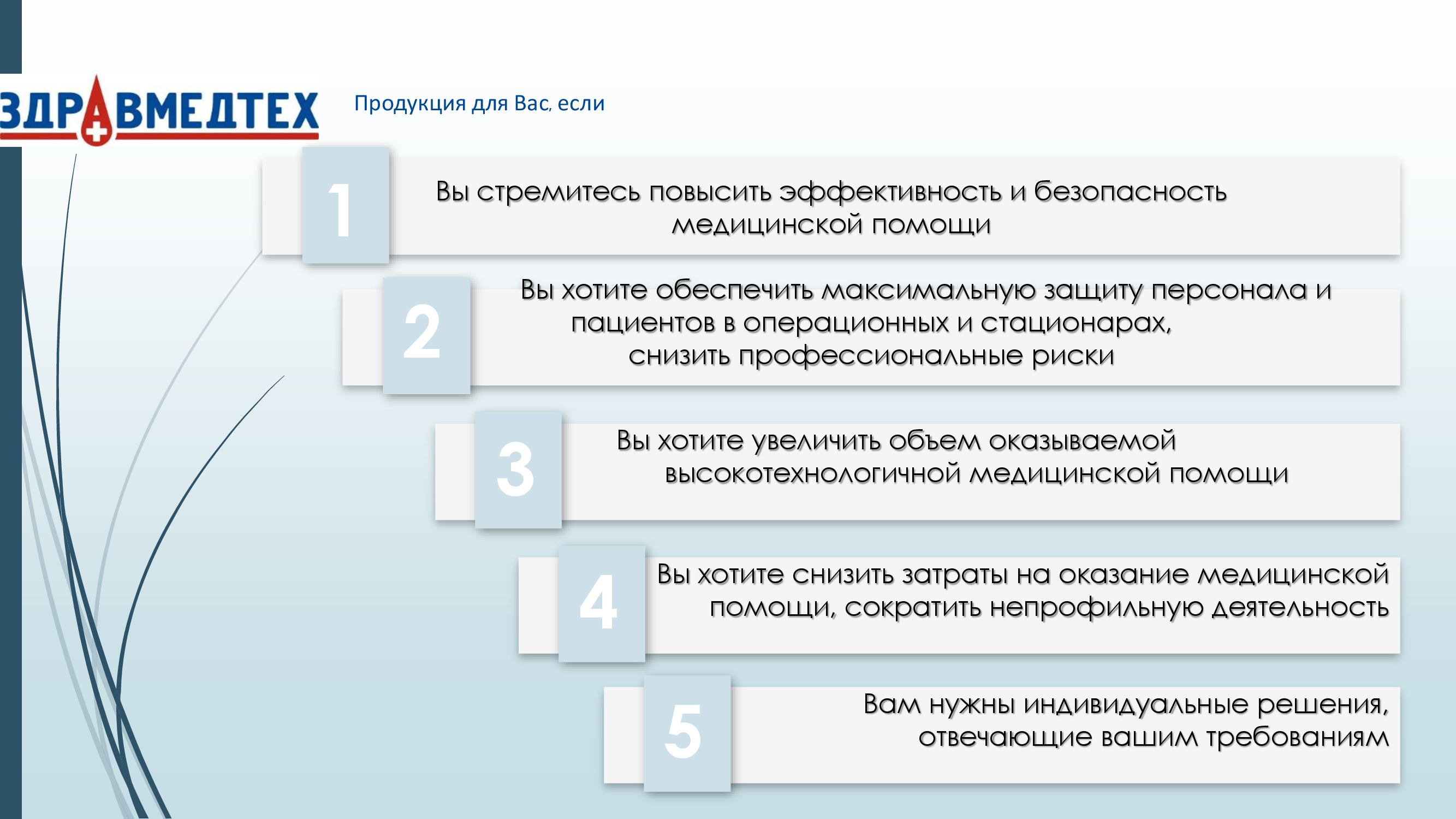 ЗДРАВМЕДТЕХ

Продукция для Вас, если

1

Вы стремитесь повысить эффективность и безопасность медицинской помощи

2

Вы хотите обеспечить максимальную защиту персонала и пациентов в операционных и стационарах, снизить профессиональные риски

3

Вы хотите увеличить объем оказываемой высокотехнологичной медицинской помощи

4

Вы хотите снизить затраты на оказание медицинской помощи, сократить непрофильную деятельность

5

Вам нужны индивидуальные решения, отвечающие вашим требованиям